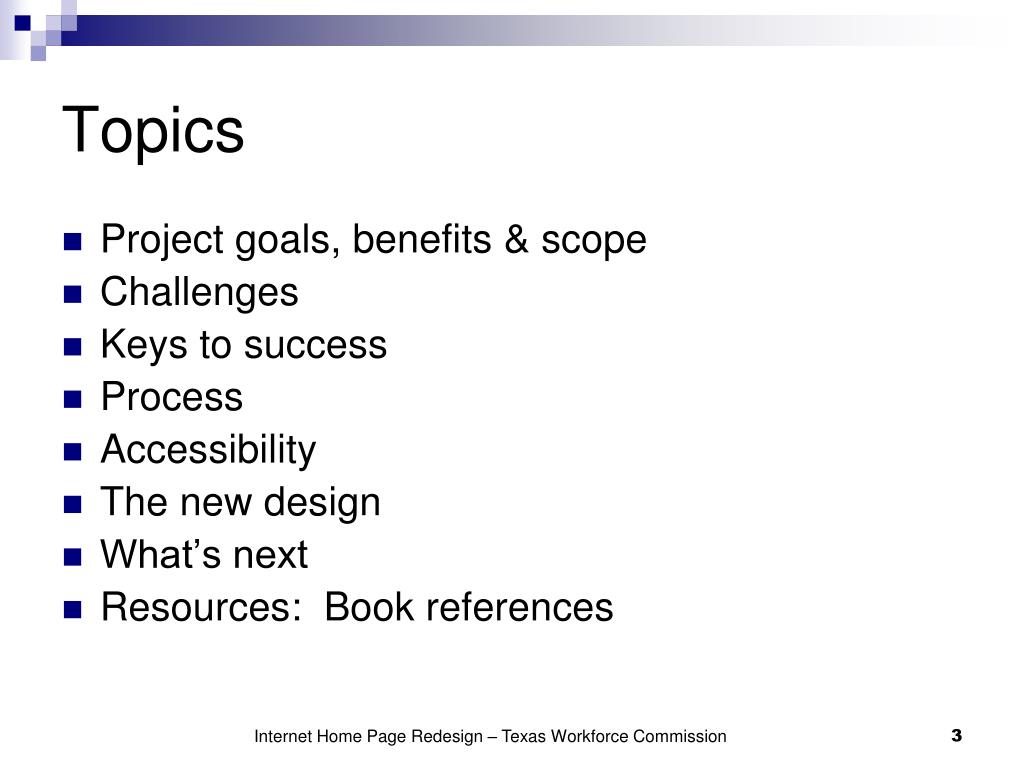 Topics

- Project goals, benefits & scope
- Challenges
- Keys to success
- Process
- Accessibility
- The new design
- What’s next
- Resources: Book references

Internet Home Page Redesign – Texas Workforce Commission

3